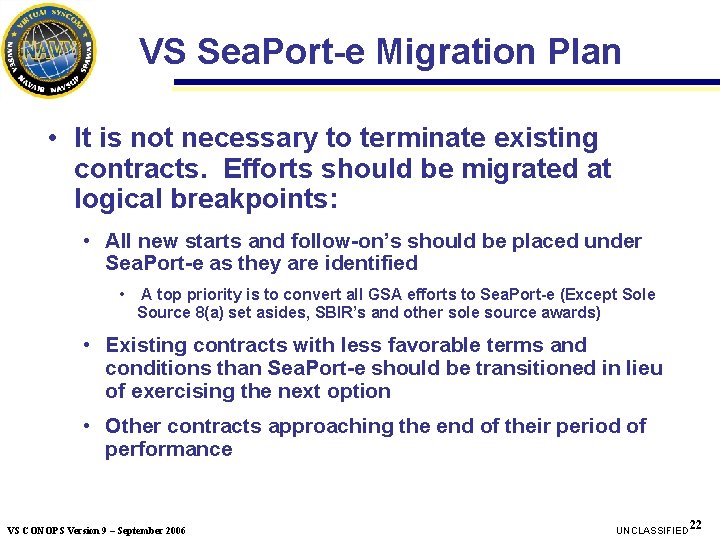 VIRTUAL SYSCOM NAVY NAVSEA NAVAIR NAVSUP SPAWAR

VS SeaPort-e Migration Plan

• It is not necessary to terminate existing contracts. Efforts should be migrated at logical breakpoints:

• All new starts and follow-on's should be placed under SeaPort-e as they are identified

• A top priority is to convert all GSA efforts to SeaPort-e (Except Sole Source 8(a) set asides, SBIR's and other sole source awards)

• Existing contracts with less favorable terms and conditions than SeaPort-e should be transitioned in lieu of exercising the next option

• Other contracts approaching the end of their period of performance

VS CONOPS Version 9 – September 2006

UNCLASSIFIED 22